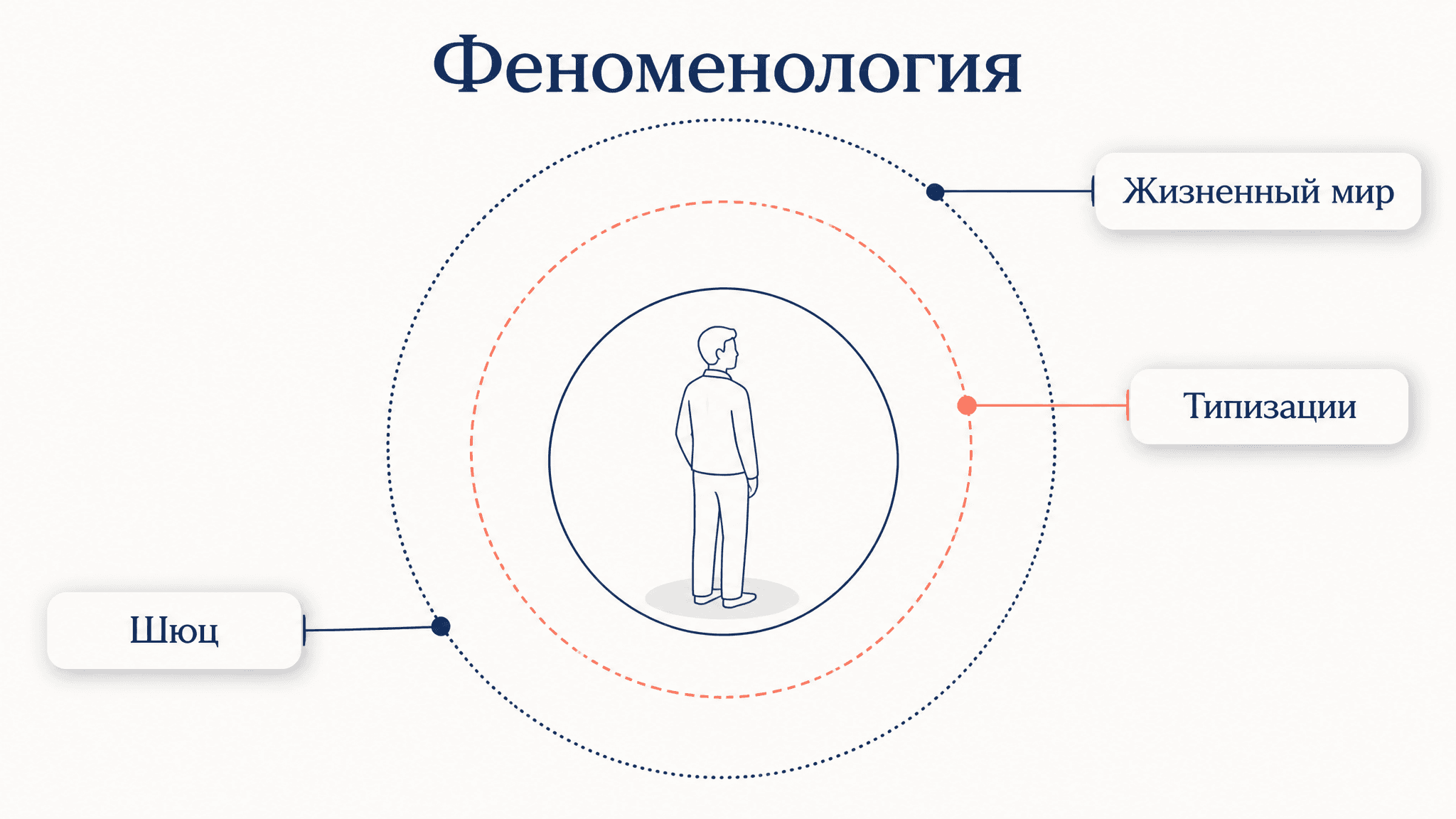 Феноменология

Жизненный мир

Типизации

Шюц